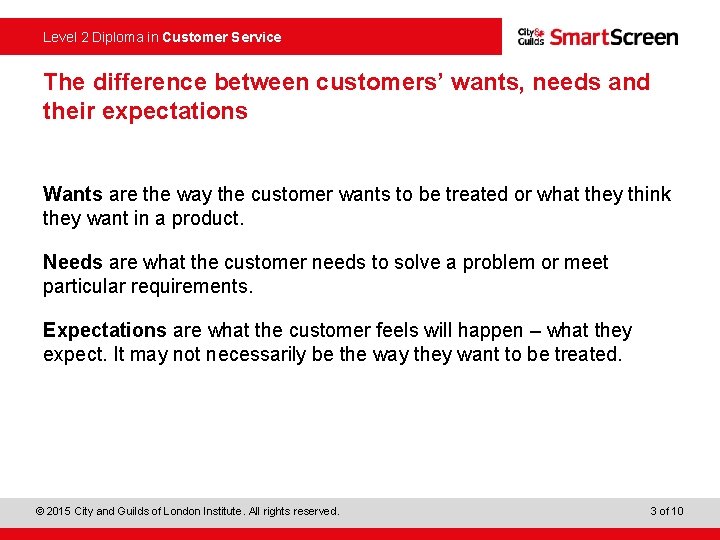 Level 2 Diploma in Customer Service

City & Guilds SmartScreen

The difference between customers' wants, needs and their expectations

Wants are the way the customer wants to be treated or what they think they want in a product.

Needs are what the customer needs to solve a problem or meet particular requirements.

Expectations are what the customer feels will happen – what they expect. It may not necessarily be the way they want to be treated.

© 2015 City and Guilds of London Institute. All rights reserved.

3 of 10